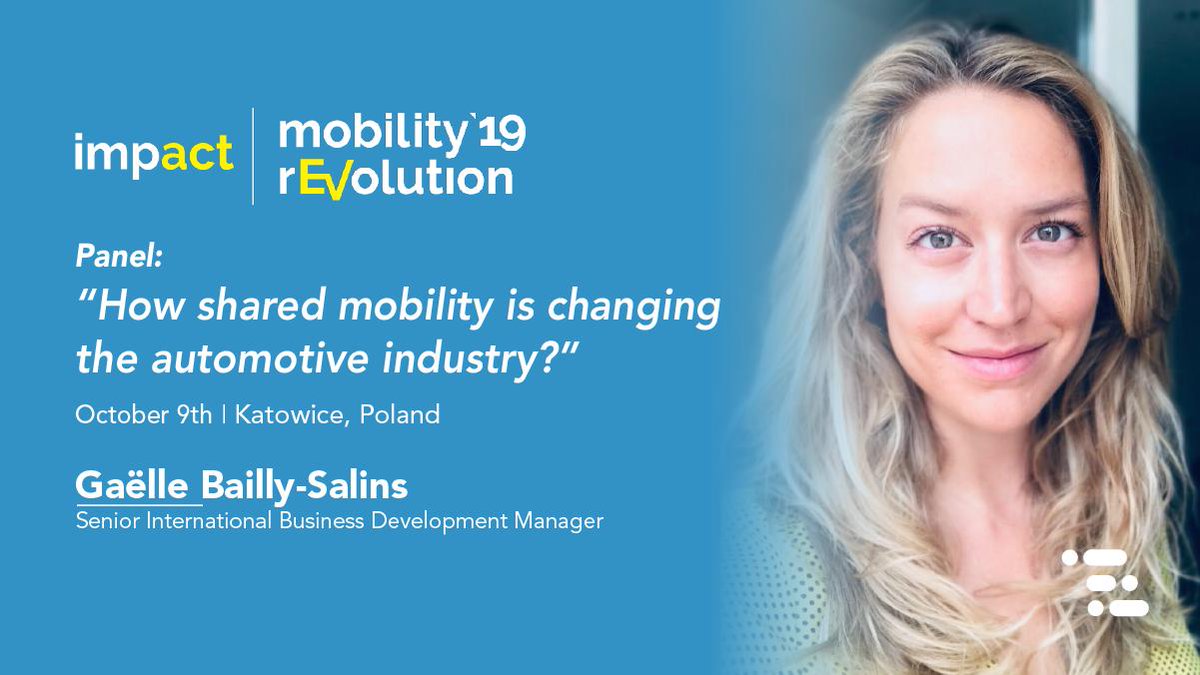 impact | mobility`19 rEVolution

Panel:
"How shared mobility is changing the automotive industry?"

October 9th | Katowice, Poland

Gaëlle Bailly-Salins
Senior International Business Development Manager